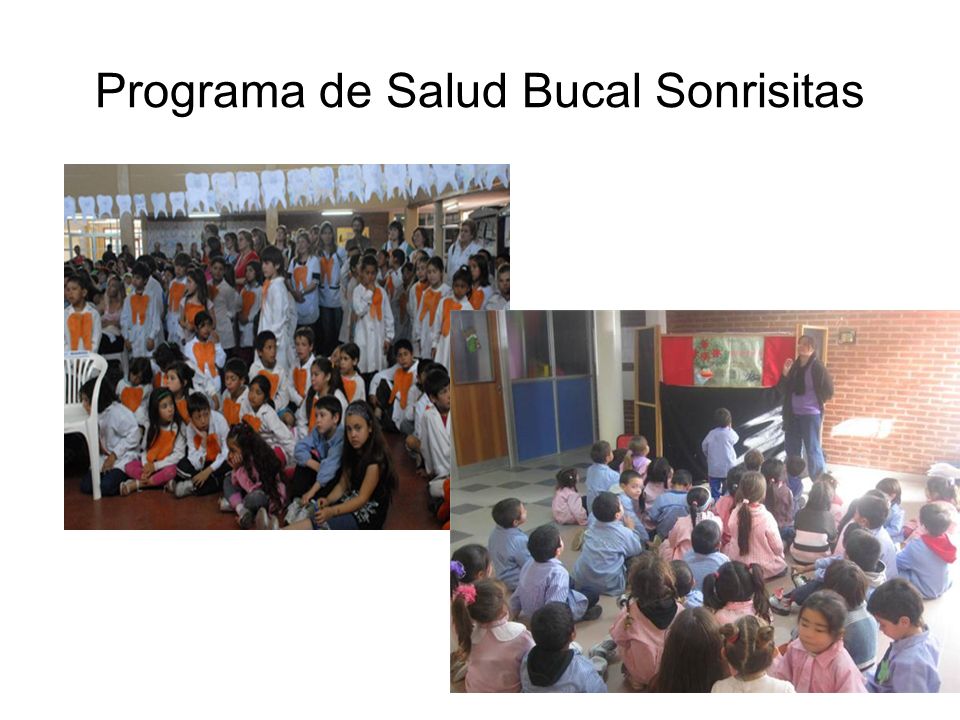 Programa de Salud Bucal Sonrisitas